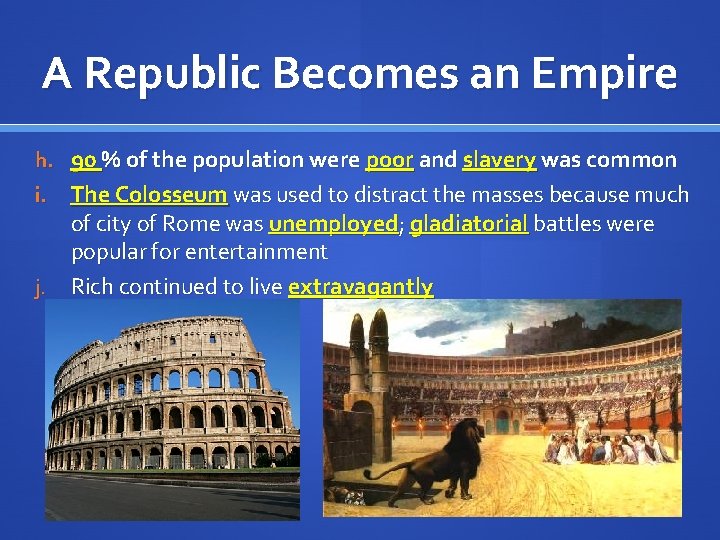 A Republic Becomes an Empire

h. 90 % of the population were poor and slavery was common

i. The Colosseum was used to distract the masses because much of city of Rome was unemployed; gladiatorial battles were popular for entertainment

j. Rich continued to live extravagantly